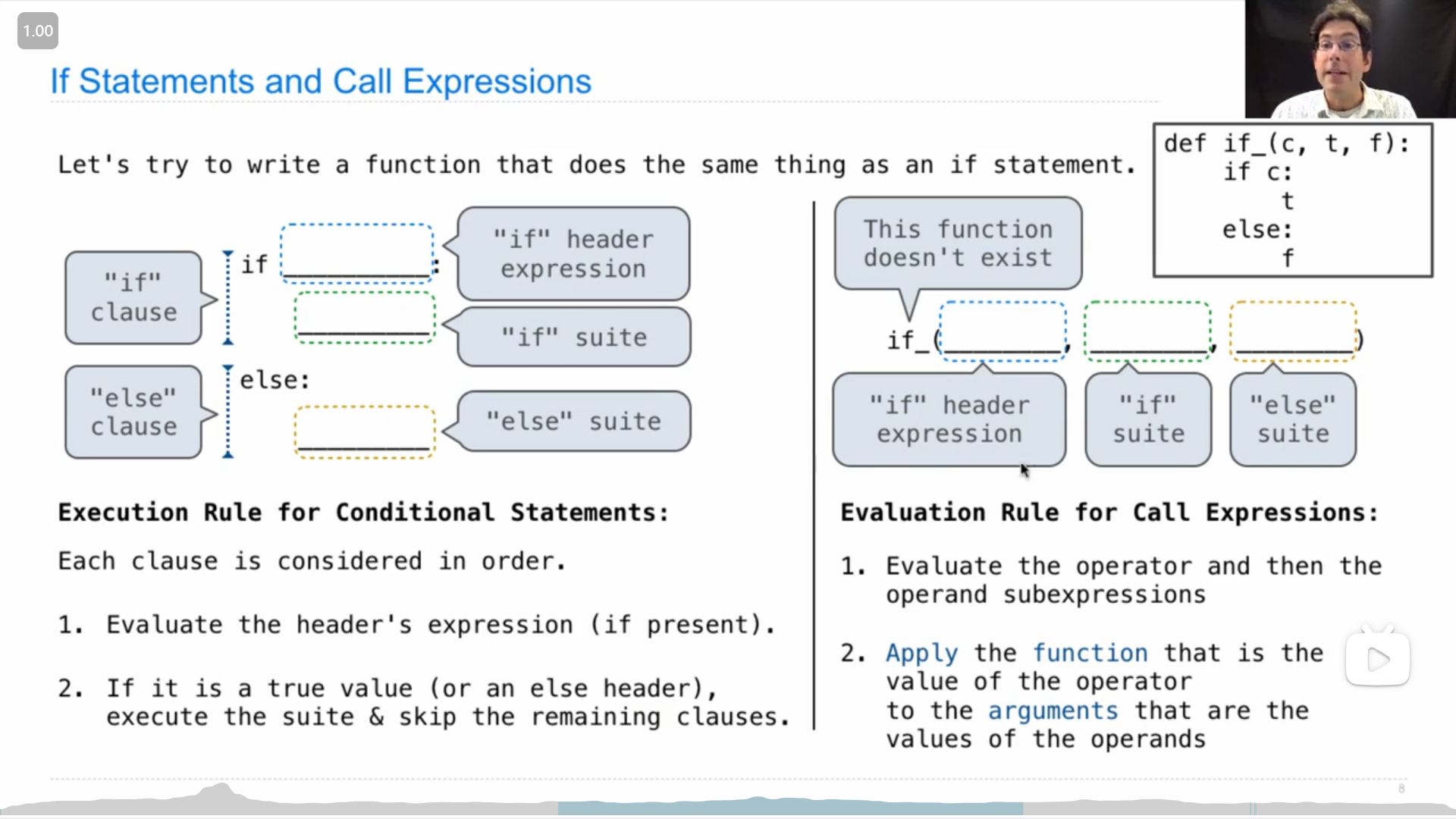 1.00

If Statements and Call Expressions

Let's try to write a function that does the same thing as an if statement.

def if_(c, t, f):
    if c:
        t
    else:
        f

"if" clause

if ________:

"if" header expression

________

"if" suite

"else" clause

else:

________

"else" suite

This function doesn't exist

if_(________, ________, ________)

"if" header expression

"if" suite

"else" suite

Execution Rule for Conditional Statements:

Each clause is considered in order.

1. Evaluate the header's expression (if present).

2. If it is a true value (or an else header), execute the suite & skip the remaining clauses.

Evaluation Rule for Call Expressions:

1. Evaluate the operator and then the operand subexpressions

2. Apply the function that is the value of the operator to the arguments that are the values of the operands

8